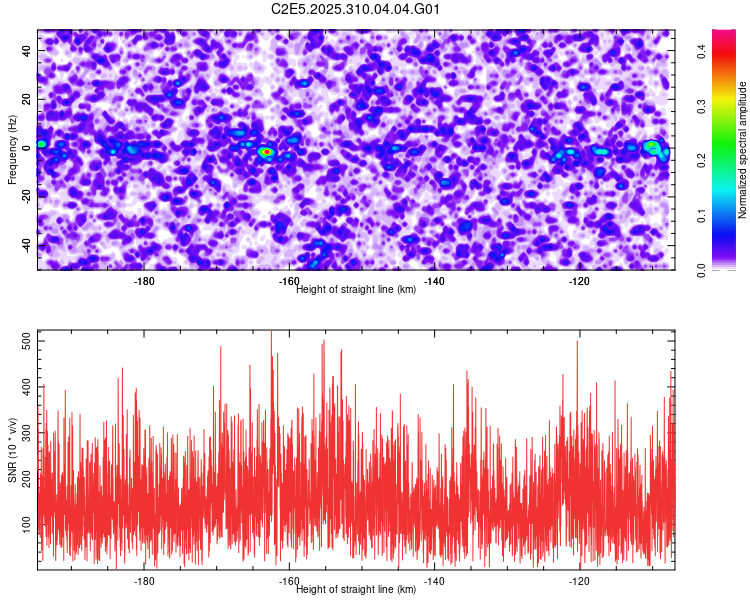 C2E5.2025.310.04.04.G01

Frequency (Hz)
40
20
0
-20
-40
-180
-160
-140
-120
Height of straight line (km)

Normalized spectral amplitude
0.0
0.1
0.2
0.3
0.4

SNR (10 * v/v)
500
400
300
200
100
-180
-160
-140
-120
Height of straight line (km)